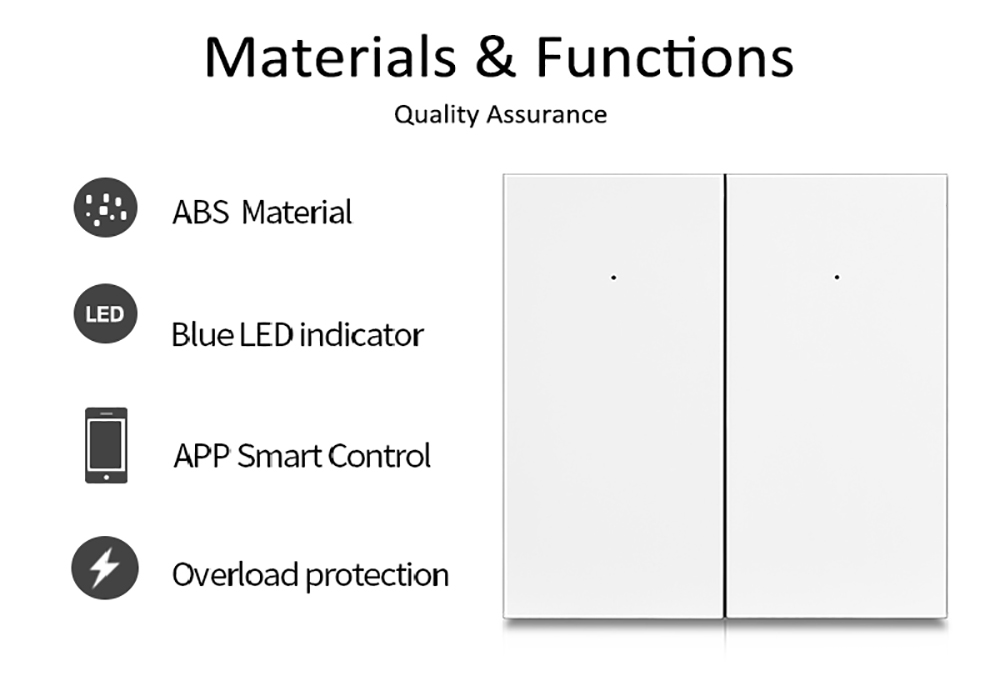 Materials & Functions

Quality Assurance

ABS Material

LED

Blue LED indicator

APP Smart Control

Overload protection